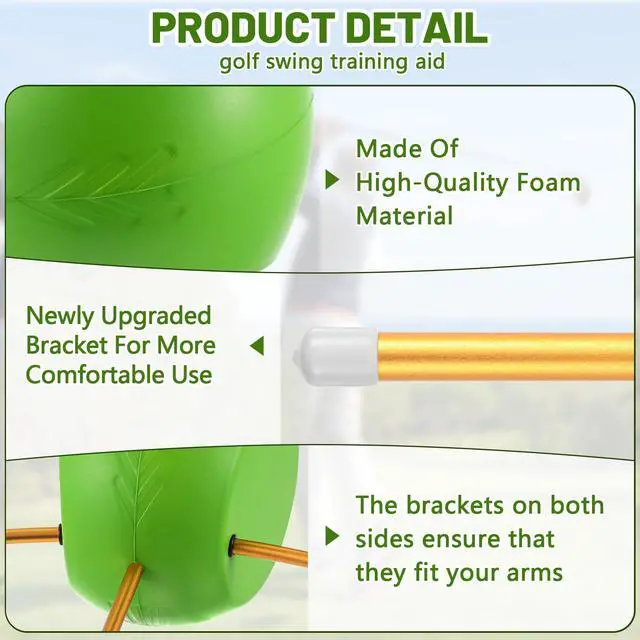 PRODUCT DETAIL
golf swing training aid

Made Of High-Quality Foam Material

Newly Upgraded Bracket For More Comfortable Use

The brackets on both sides ensure that they fit your arms